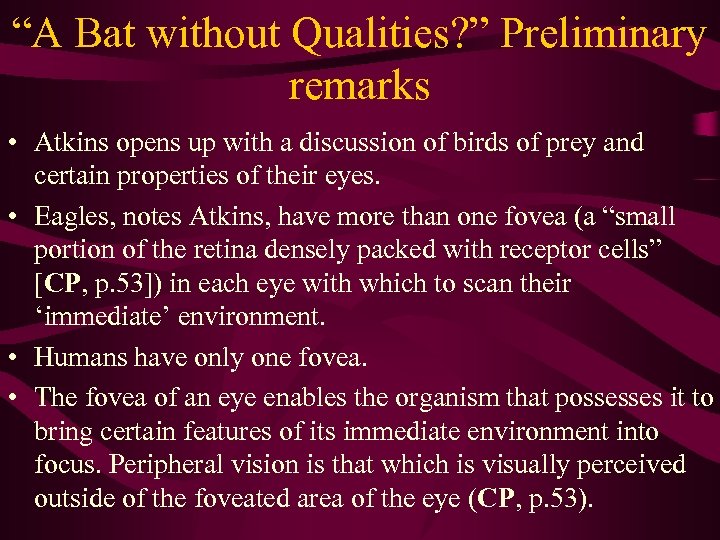 “A Bat without Qualities?” Preliminary remarks

• Atkins opens up with a discussion of birds of prey and certain properties of their eyes.

• Eagles, notes Atkins, have more than one fovea (a “small portion of the retina densely packed with receptor cells” [CP, p.53]) in each eye with which to scan their ‘immediate’ environment.

• Humans have only one fovea.

• The fovea of an eye enables the organism that possesses it to bring certain features of its immediate environment into focus. Peripheral vision is that which is visually perceived outside of the foveated area of the eye (CP, p.53).